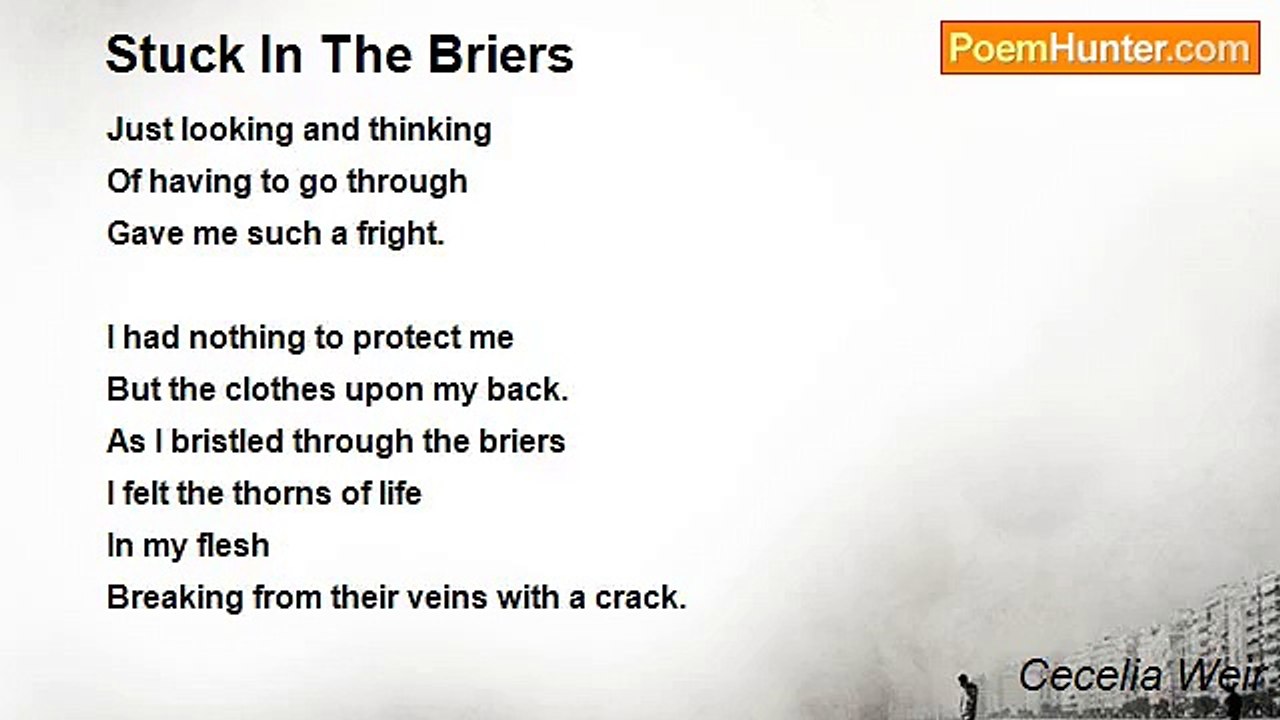 Stuck In The Briers

PoemHunter.com

Just looking and thinking
Of having to go through
Gave me such a fright.

I had nothing to protect me
But the clothes upon my back.
As I bristled through the briers
I felt the thorns of life
In my flesh
Breaking from their veins with a crack.

Cecelia Weir